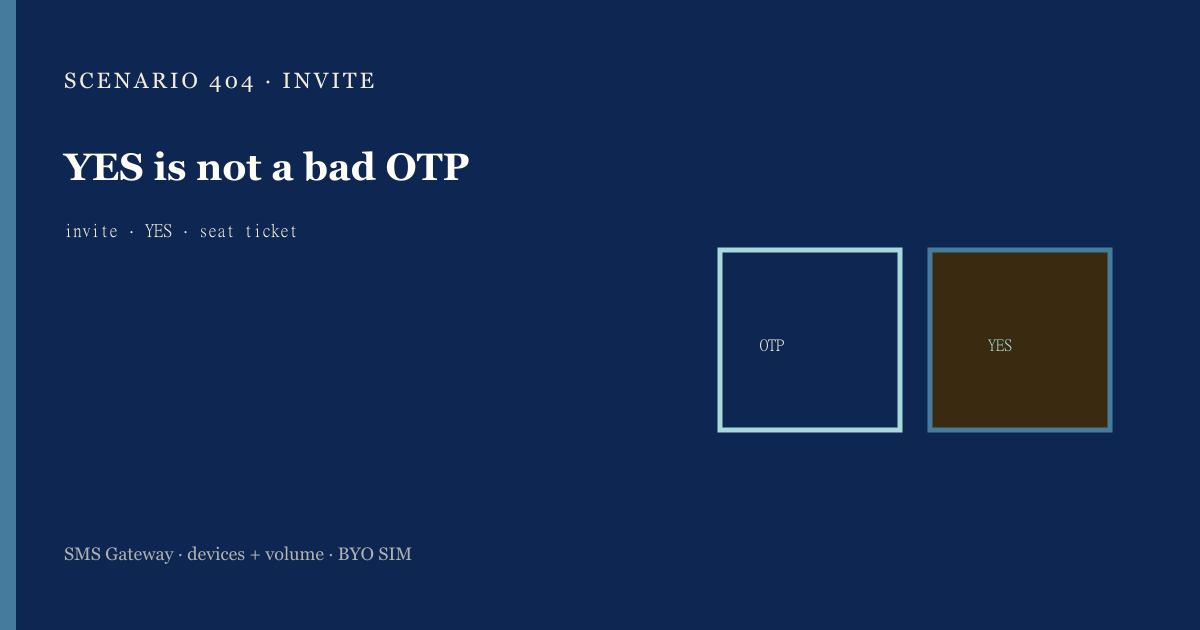 SCENARIO 404 · INVITE

YES is not a bad OTP

invite · YES · seat ticket

OTP

YES

SMS Gateway · devices + volume · BYO SIM